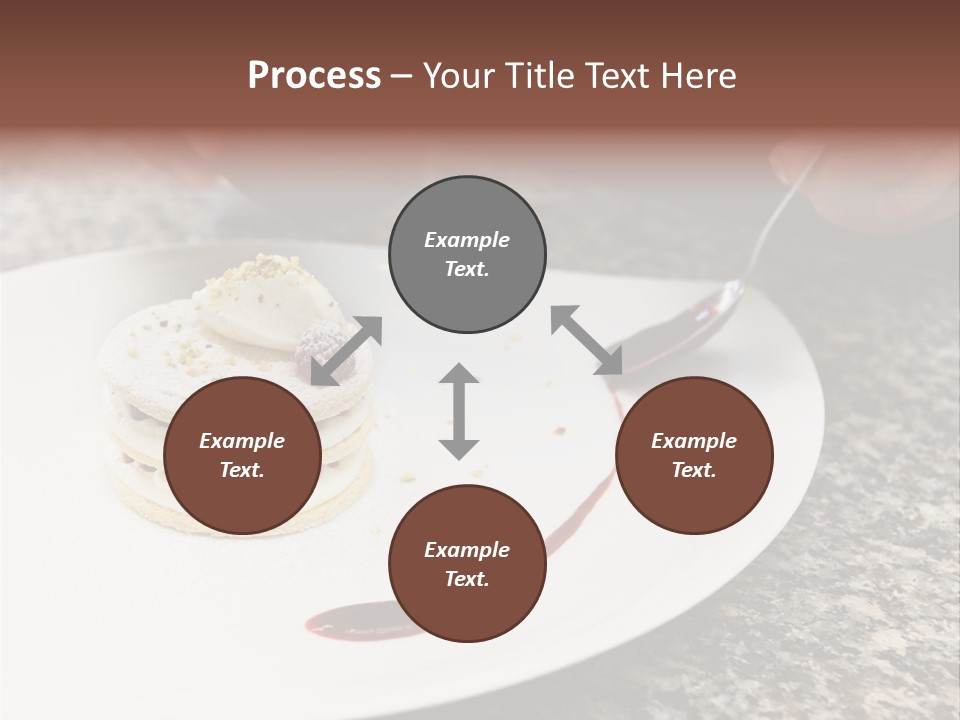 Process – Your Title Text Here

Example Text.

Example Text.

Example Text.

Example Text.